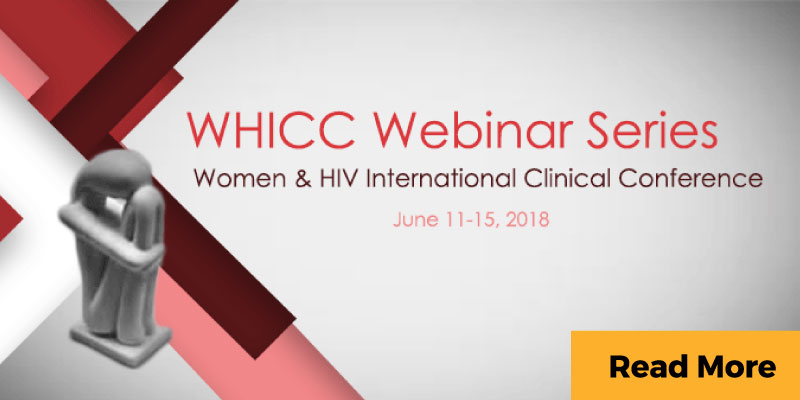 WHICC Webinar Series
Women & HIV International Clinical Conference
June 11-15, 2018

Read More